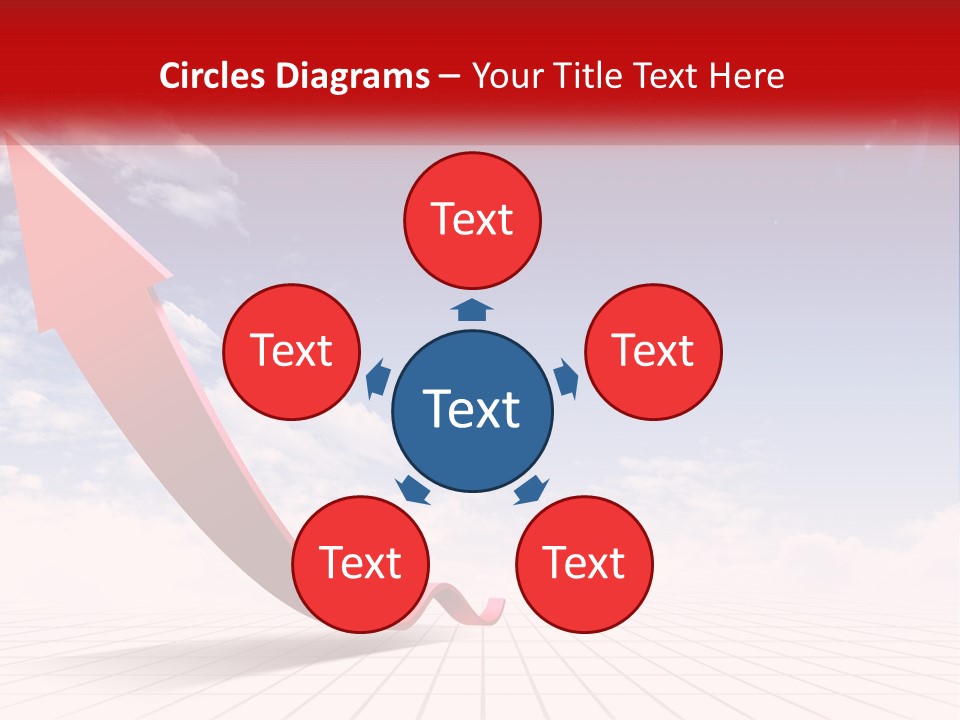 Circles Diagrams – Your Title Text Here

Text

Text

Text

Text

Text

Text